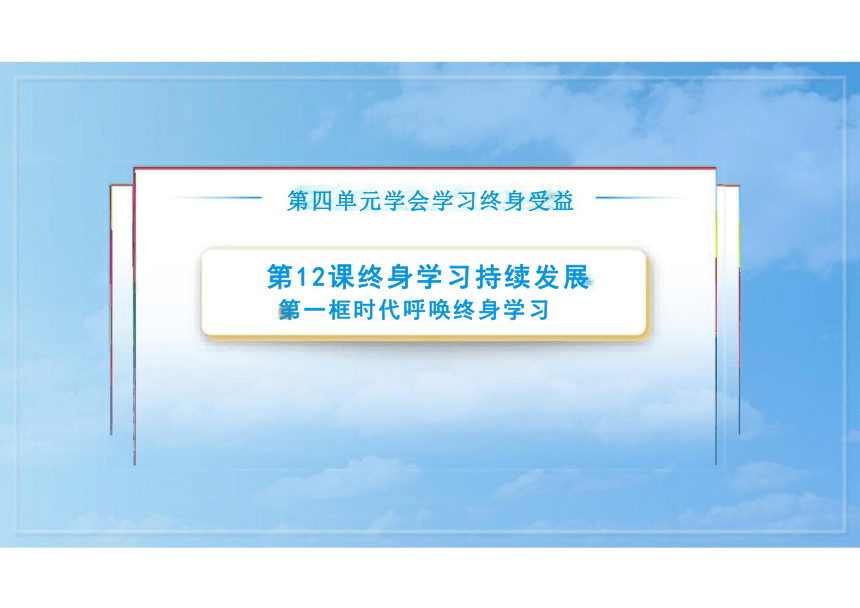 第四单元学会学习终身受益

第12课终身学习持续发展
第一框时代呼唤终身学习